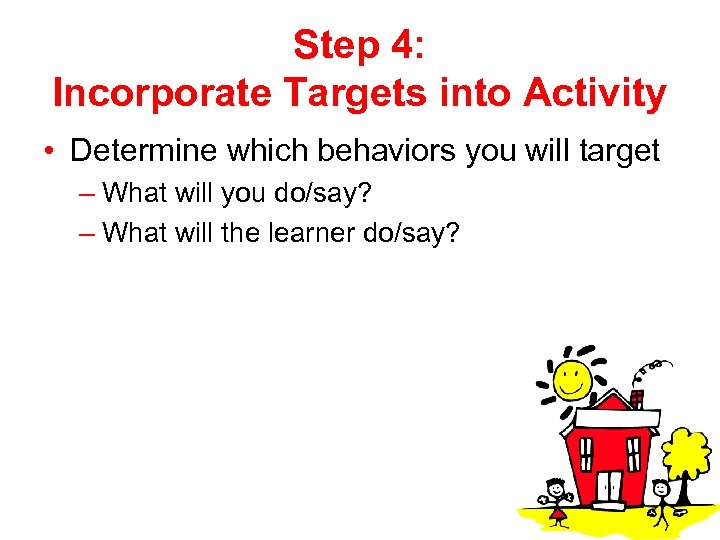 Step 4:
Incorporate Targets into Activity

• Determine which behaviors you will target
– What will you do/say?
– What will the learner do/say?